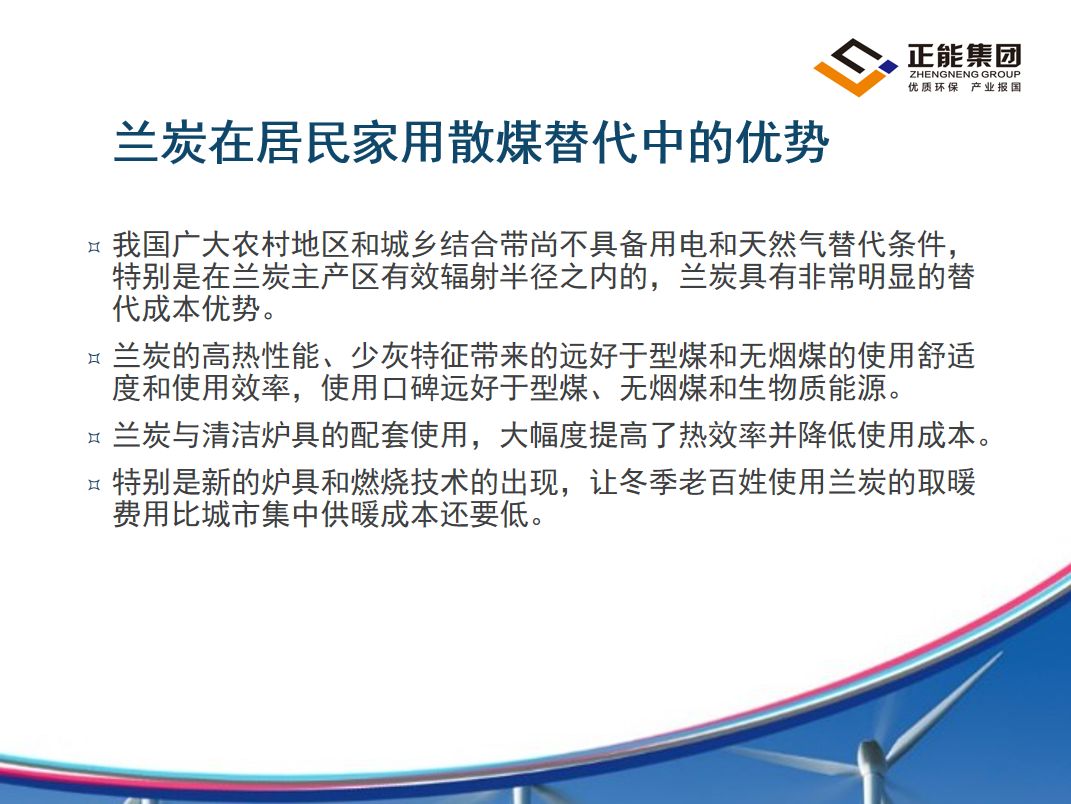 正能集团
ZHENGNENG GROUP
优质环保 产业报国

兰炭在居民家用散煤替代中的优势

¤ 我国广大农村地区和城乡结合带尚不具备用电和天然气替代条件，特别是在兰炭主产区有效辐射半径之内的，兰炭具有非常明显的替代成本优势。

¤ 兰炭的高热性能、少灰特征带来的远好于型煤和无烟煤的使用舒适度和使用效率，使用口碑远好于型煤、无烟煤和生物质能源。

¤ 兰炭与清洁炉具的配套使用，大幅度提高了热效率并降低使用成本。

¤ 特别是新的炉具和燃烧技术的出现，让冬季老百姓使用兰炭的取暖费用比城市集中供暖成本还要低。